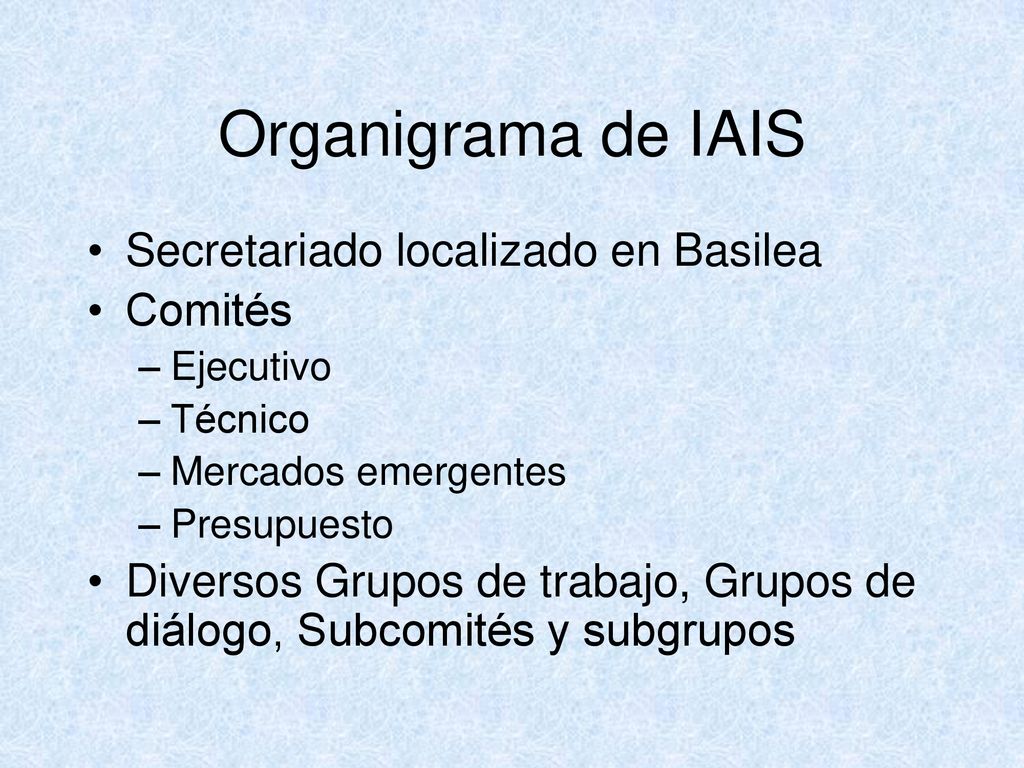 Organigrama de IAIS

• Secretariado localizado en Basilea
• Comités
– Ejecutivo
– Técnico
– Mercados emergentes
– Presupuesto
• Diversos Grupos de trabajo, Grupos de diálogo, Subcomités y subgrupos